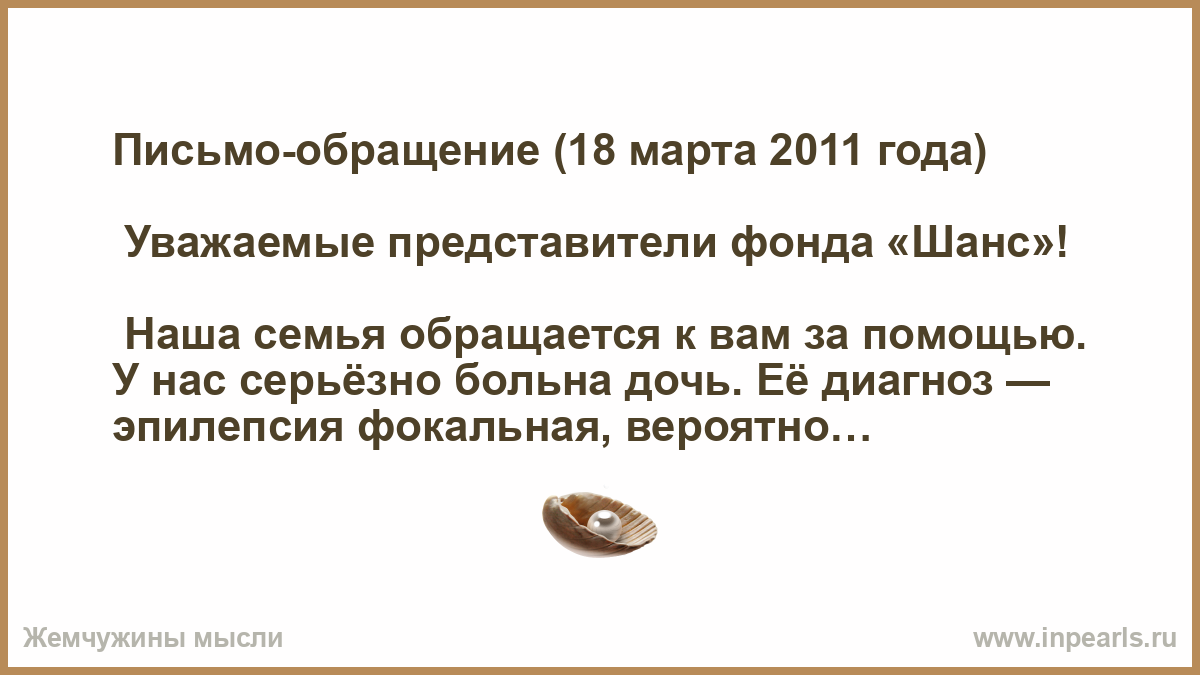 Письмо-обращение (18 марта 2011 года)

Уважаемые представители фонда «Шанс»!

Наша семья обращается к вам за помощью. У нас серьёзно больна дочь. Её диагноз — эпилепсия фокальная, вероятно…

Жемчужины мысли

www.inpearls.ru